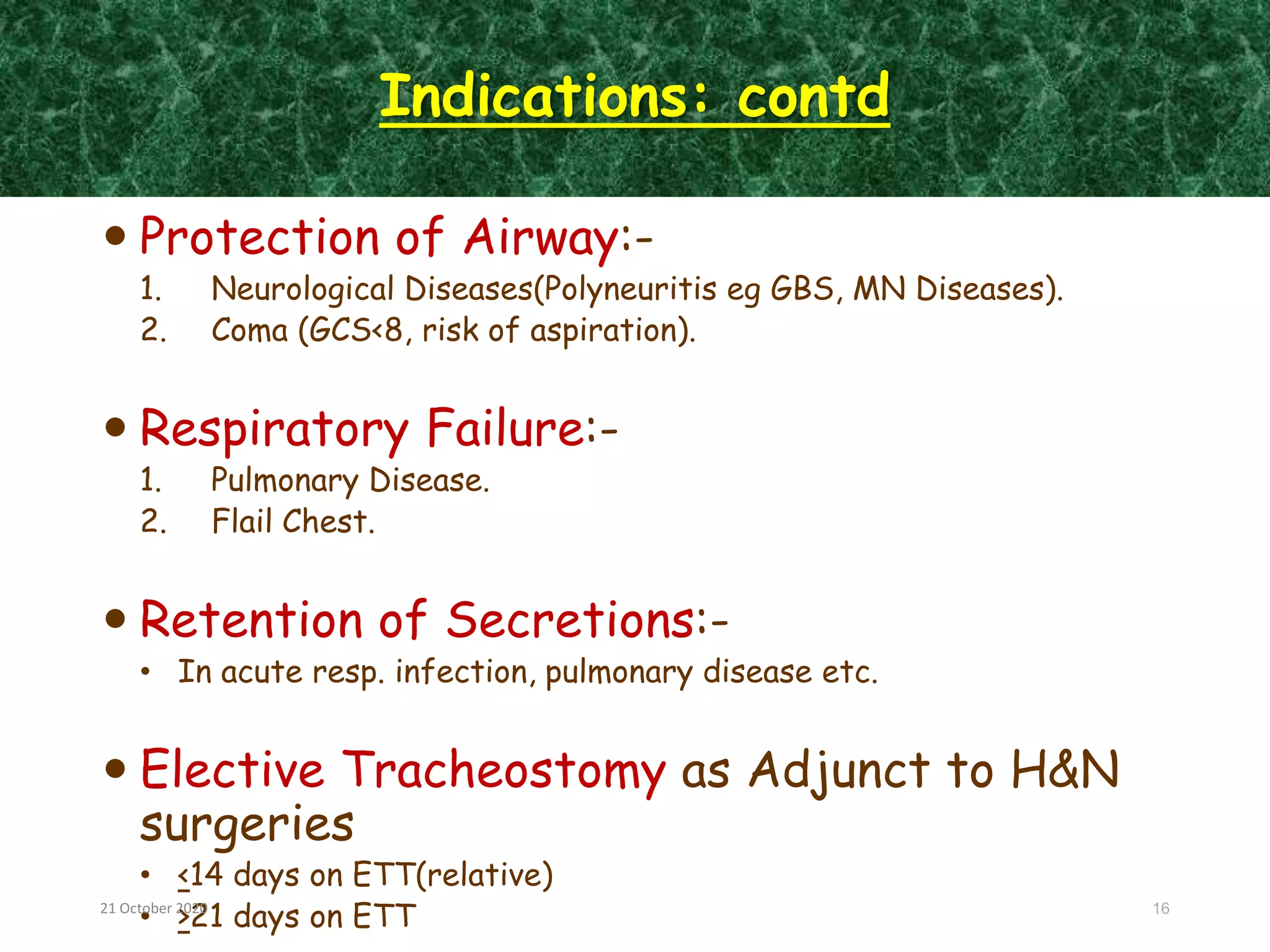 Indications: contd

• Protection of Airway:-

1. Neurological Diseases(Polyneuritis eg GBS, MN Diseases).
2. Coma (GCS<8, risk of aspiration).

• Respiratory Failure:-

1. Pulmonary Disease.
2. Flail Chest.

• Retention of Secretions:-

• In acute resp. infection, pulmonary disease etc.

• Elective Tracheostomy as Adjunct to H&N surgeries

• $\leq$14 days on ETT(relative)
• $\geq$21 days on ETT

21 October 2020

16